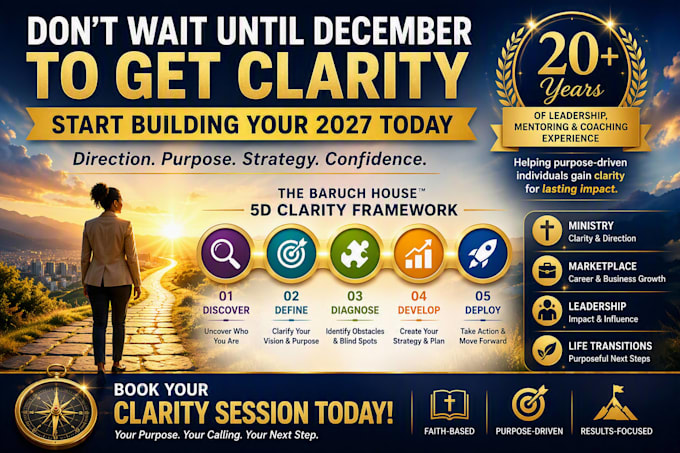 DON'T WAIT UNTIL DECEMBER
TO GET CLARITY

START BUILDING YOUR 2027 TODAY

Direction. Purpose. Strategy. Confidence.

THE BARUCH HOUSE™
5D CLARITY FRAMEWORK

01
DISCOVER
Uncover Who You Are

02
DEFINE
Clarify Your Vision & Purpose

03
DIAGNOSE
Identify Obstacles & Blind Spots

04
DEVELOP
Create Your Strategy & Plan

05
DEPLOY
Take Action & Move Forward

20+
Years
OF LEADERSHIP, MENTORING & COACHING EXPERIENCE

Helping purpose-driven individuals gain clarity for lasting impact.

MINISTRY
Clarity & Direction

MARKETPLACE
Career & Business Growth

LEADERSHIP
Impact & Influence

LIFE TRANSITIONS
Purposeful Next Steps

BOOK YOUR
CLARITY SESSION TODAY!
Your Purpose. Your Calling. Your Next Step.

FAITH-BASED

PURPOSE-DRIVEN

RESULTS-FOCUSED